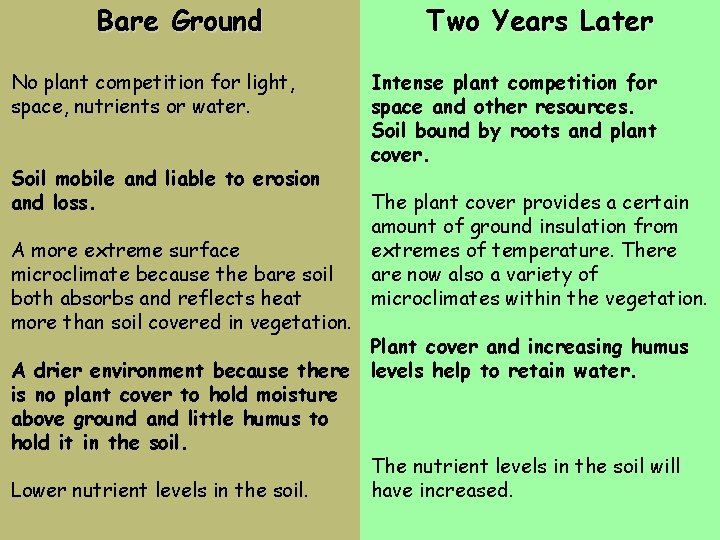 Bare Ground

No plant competition for light, space, nutrients or water.

Soil mobile and liable to erosion and loss.

A more extreme surface microclimate because the bare soil both absorbs and reflects heat more than soil covered in vegetation.

A drier environment because there is no plant cover to hold moisture above ground and little humus to hold it in the soil.

Lower nutrient levels in the soil.

Two Years Later

Intense plant competition for space and other resources.
Soil bound by roots and plant cover.

The plant cover provides a certain amount of ground insulation from extremes of temperature. There are now also a variety of microclimates within the vegetation.

Plant cover and increasing humus levels help to retain water.

The nutrient levels in the soil will have increased.